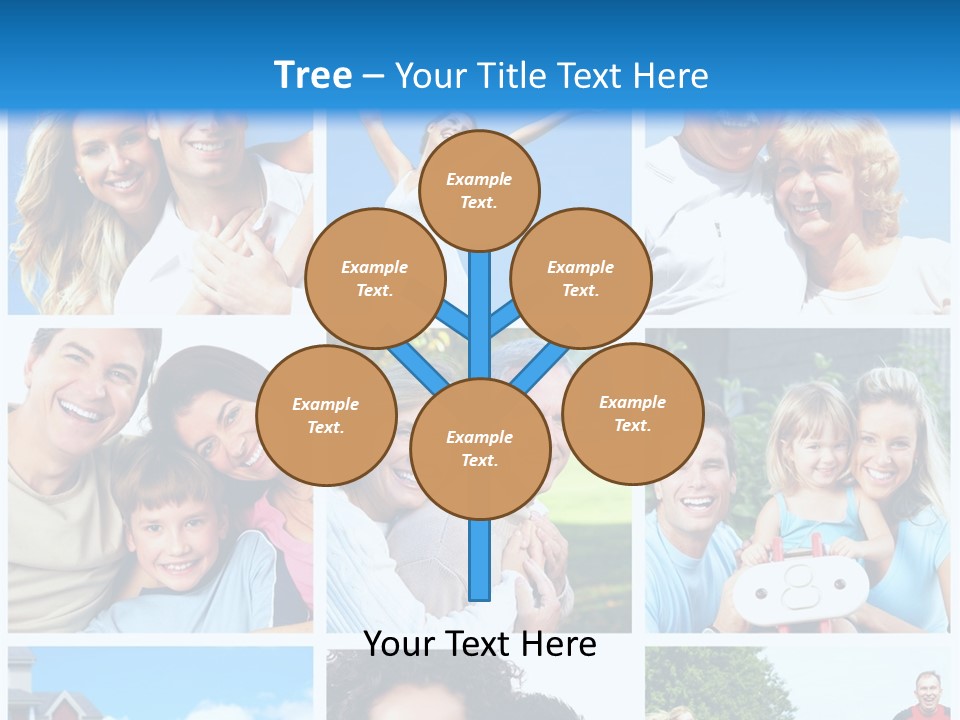 Tree – Your Title Text Here

Example Text.

Example Text.

Example Text.

Example Text.

Example Text.

Example Text.

Your Text Here